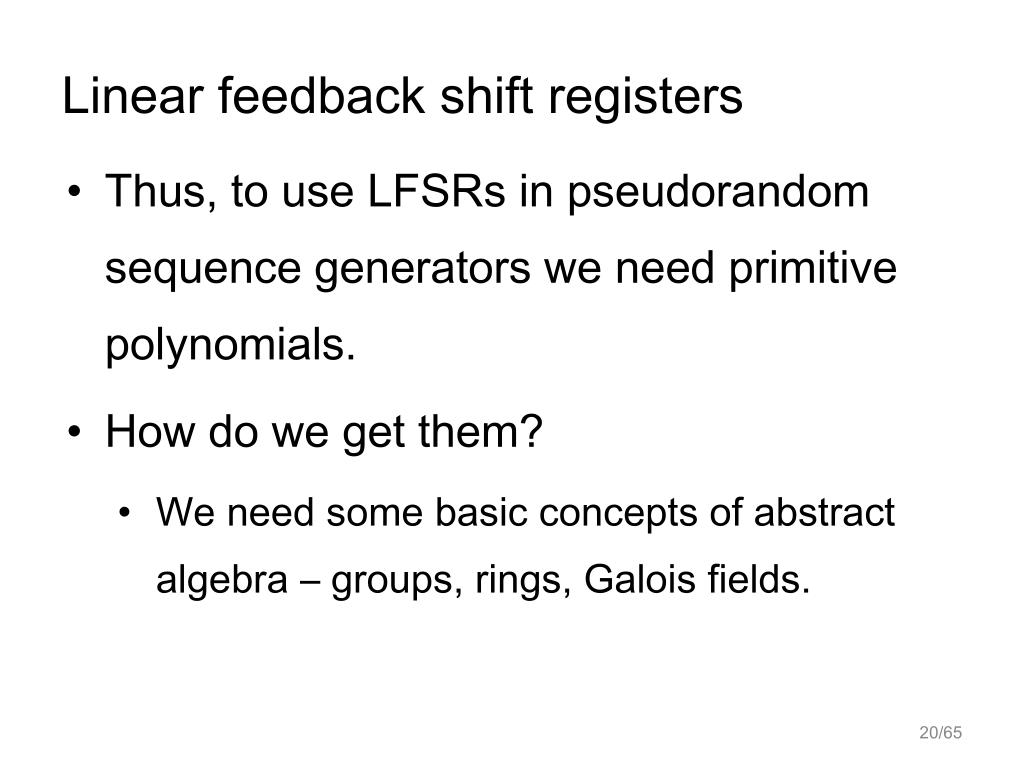 Linear feedback shift registers

• Thus, to use LFSRs in pseudorandom sequence generators we need primitive polynomials.

• How do we get them?

  • We need some basic concepts of abstract algebra – groups, rings, Galois fields.

20/65